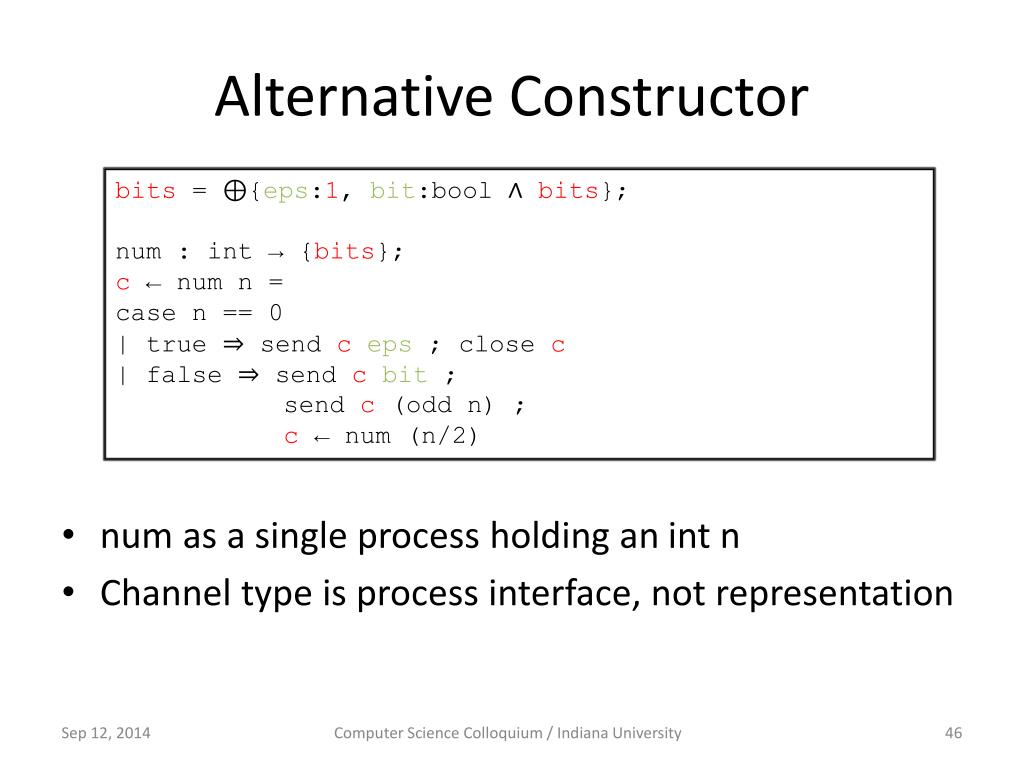 Alternative Constructor

bits = ⊕{eps:1, bit:bool ∧ bits};

num : int → {bits};
c ← num n =
case n == 0
| true ⇒ send c eps ; close c
| false ⇒ send c bit ;
send c (odd n) ;
c ← num (n/2)

• num as a single process holding an int n
• Channel type is process interface, not representation

Sep 12, 2014 Computer Science Colloquium / Indiana University 46